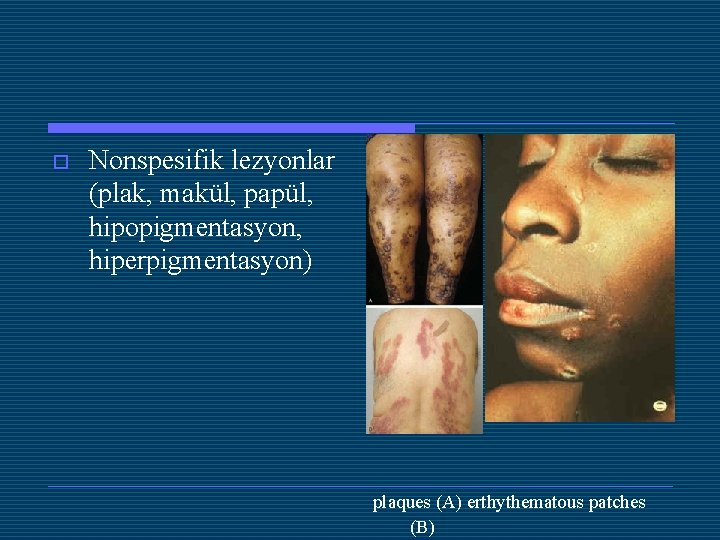 Nonspesifik lezyonlar (plak, makül, papül, hipopigmentasyon, hiperpigmentasyon)

A

plaques (A) erthythematous patches (B)